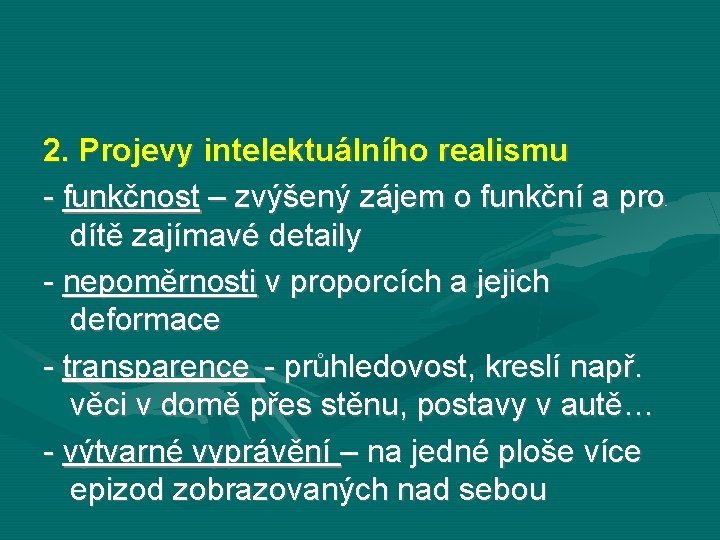 2. Projevy intelektuálního realismu

- funkčnost – zvýšený zájem o funkční a pro dítě zajímavé detaily

- nepoměrnosti v proporcích a jejich deformace

- transparence - průhledovost, kreslí např. věci v domě přes stěnu, postavy v autě…

- výtvarné vyprávění – na jedné ploše více epizod zobrazovaných nad sebou